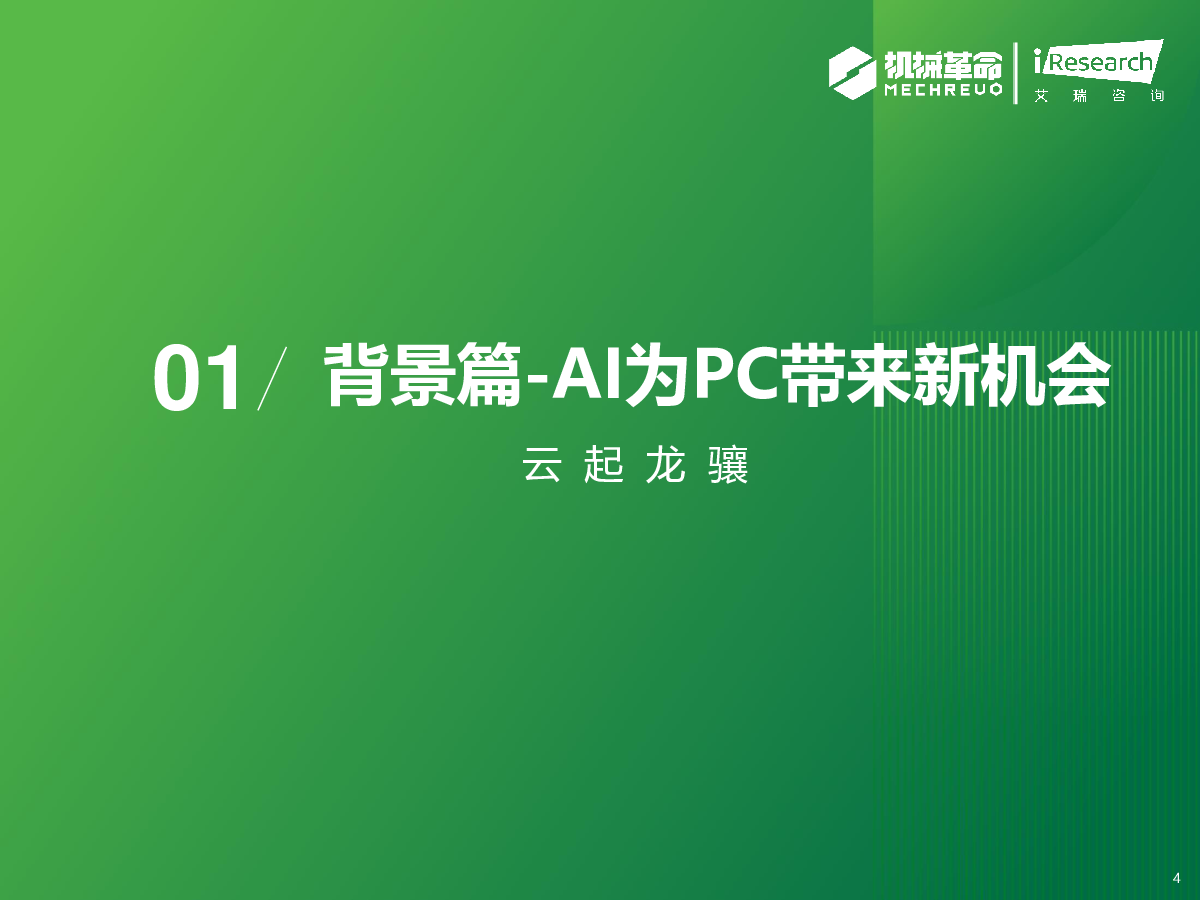 机械革命
MECHREVO
iResearch
艾 瑞 咨 询

01/ 背景篇-AI为PC带来新机会

云 起 龙 骧

4